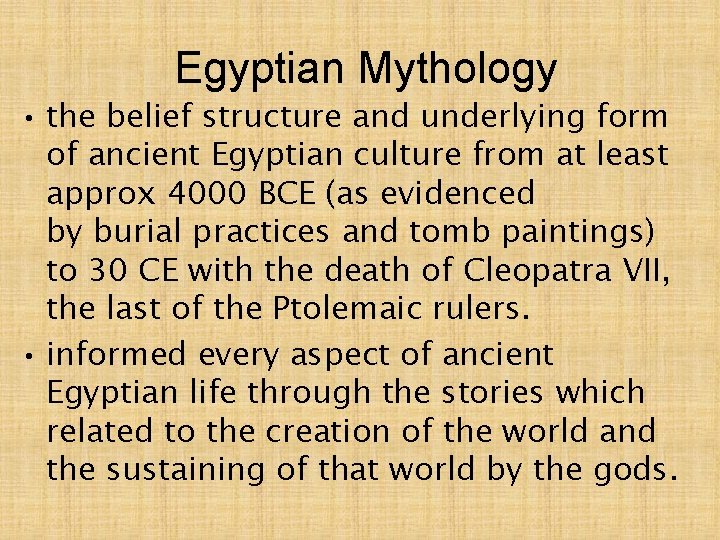 Egyptian Mythology

• the belief structure and underlying form of ancient Egyptian culture from at least approx 4000 BCE (as evidenced by burial practices and tomb paintings) to 30 CE with the death of Cleopatra VII, the last of the Ptolemaic rulers.

• informed every aspect of ancient Egyptian life through the stories which related to the creation of the world and the sustaining of that world by the gods.